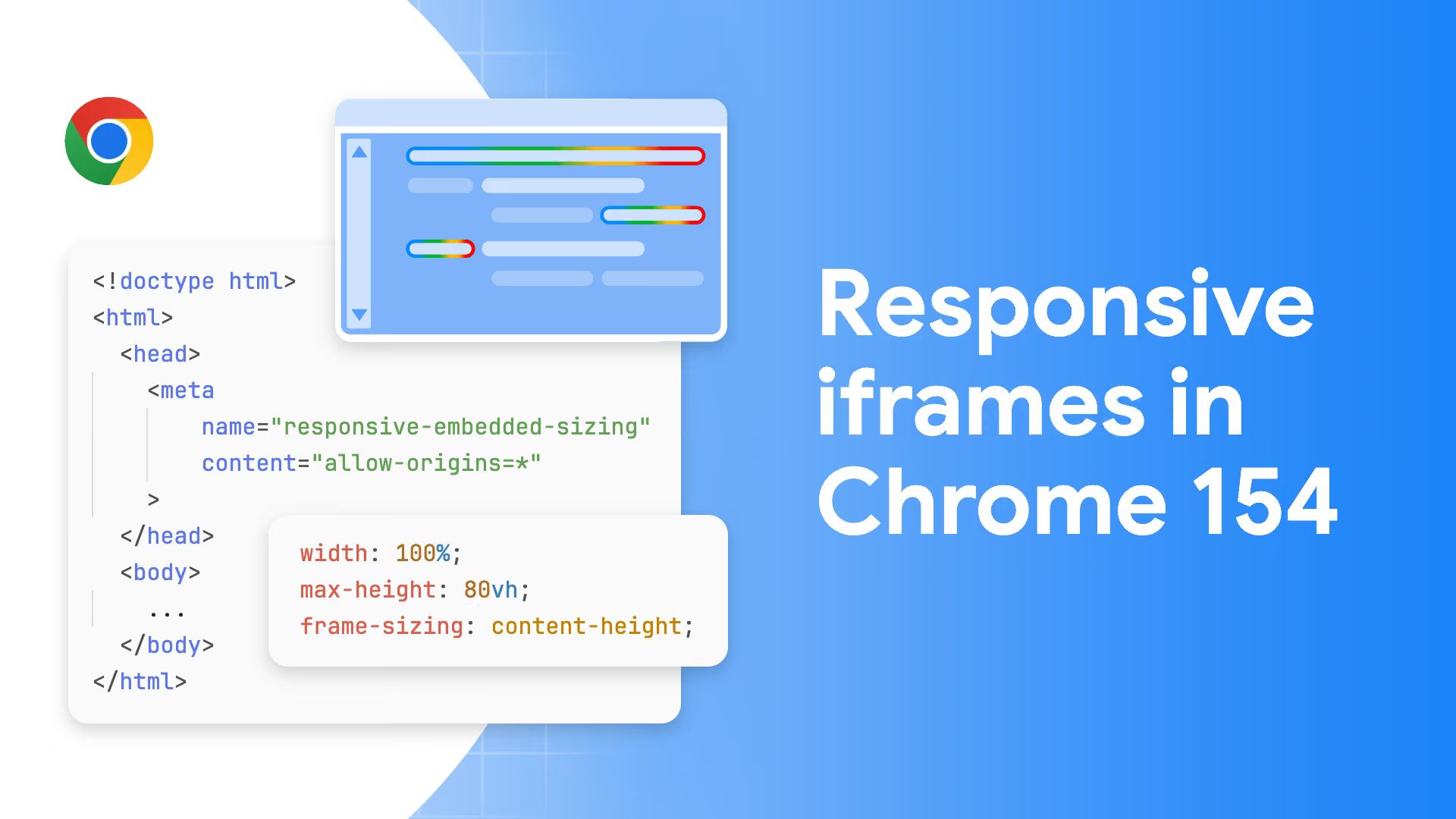 <!doctype html>
<html>
<head>
<meta
name="responsive-embedded-sizing"
content="allow-origins=*"
>
</head>
<body>
...
</body>
</html>

width: 100%;
max-height: 80vh;
frame-sizing: content-height;

Responsive iframes in Chrome 154